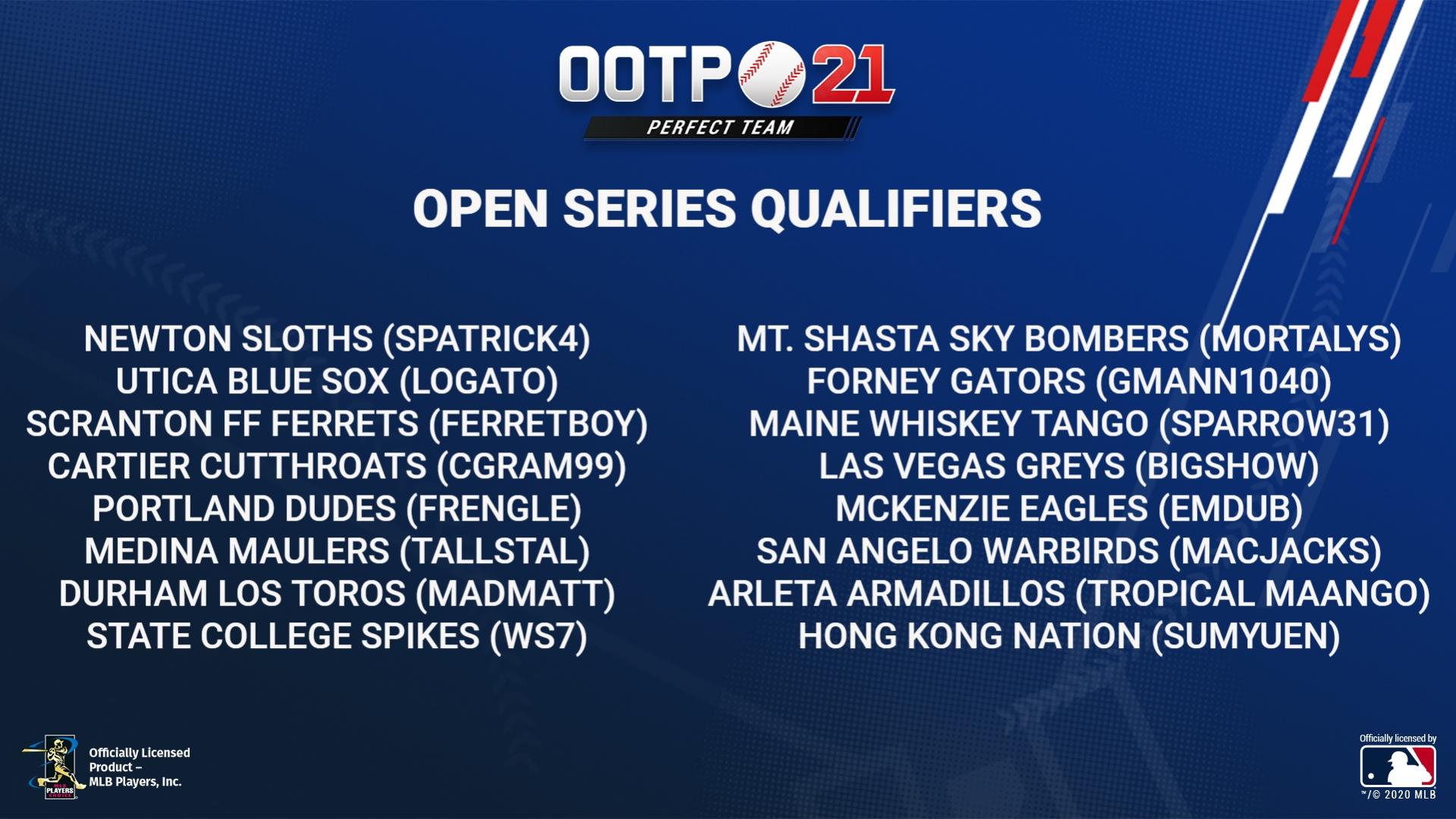 OOTP 21
PERFECT TEAM

OPEN SERIES QUALIFIERS

NEWTON SLOTHS (SPATRICK4)
UTICA BLUE SOX (LOGATO)
SCRANTON FF FERRETS (FERRETBOY)
CARTIER CUTTHROATS (CGRAM99)
PORTLAND DUDES (FRENGLE)
MEDINA MAULERS (TALLSTAL)
DURHAM LOS TOROS (MADMATT)
STATE COLLEGE SPIKES (WS7)

MT. SHASTA SKY BOMBERS (MORTALYS)
FORNEY GATORS (GMANN1040)
MAINE WHISKEY TANGO (SPARROW31)
LAS VEGAS GREYS (BIGSHOW)
MCKENZIE EAGLES (EMDUB)
SAN ANGELO WARBIRDS (MACJACKS)
ARLETA ARMADILLOS (TROPICAL MAANGO)
HONG KONG NATION (SUMYUEN)

MLB PLAYERS CHOICE
Officially Licensed Product – MLB Players, Inc.

Officially licensed by
™/© 2020 MLB